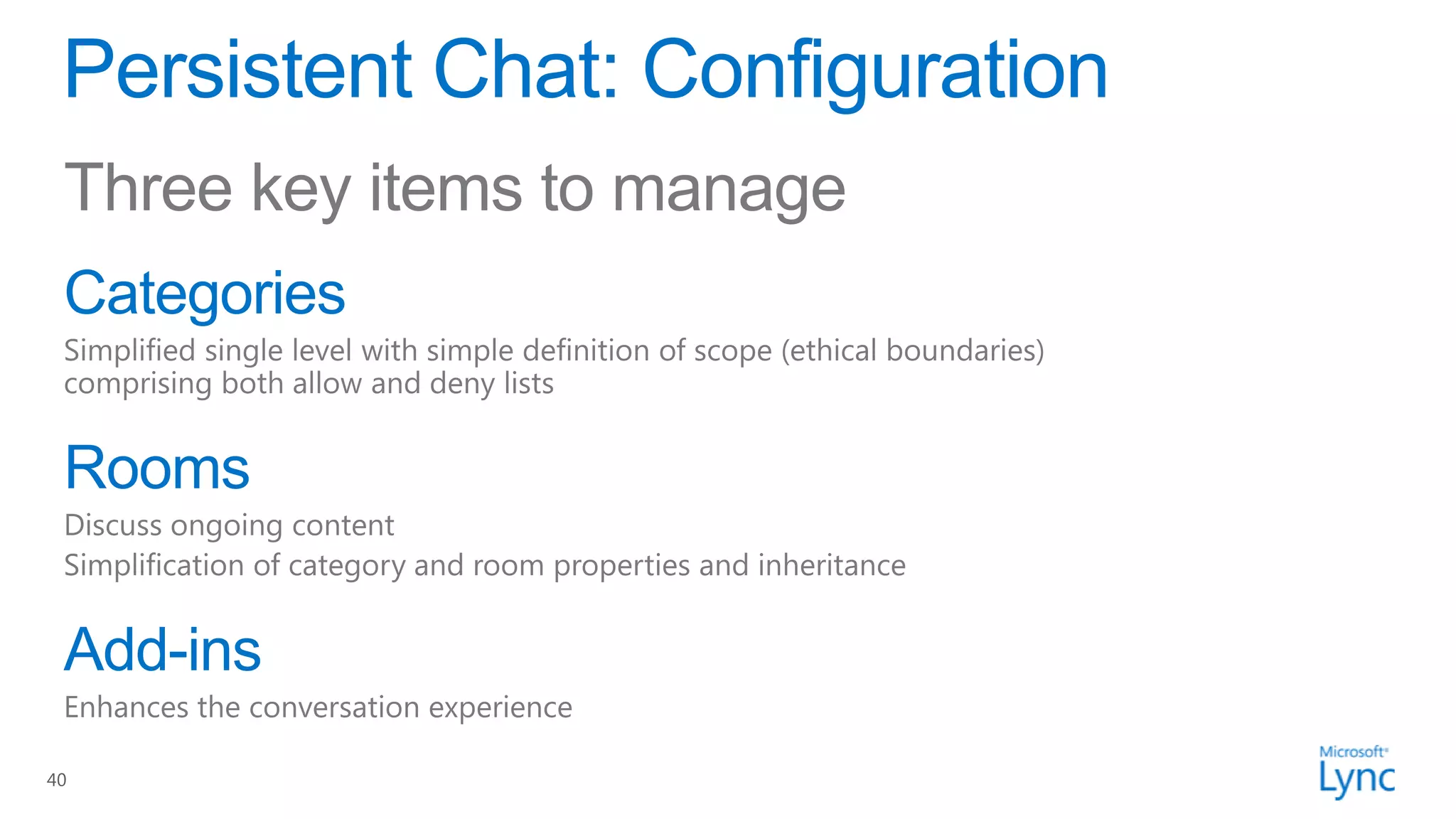 Persistent Chat: Configuration

Three key items to manage

Categories

Simplified single level with simple definition of scope (ethical boundaries) comprising both allow and deny lists

Rooms

Discuss ongoing content

Simplification of category and room properties and inheritance

Add-ins

Enhances the conversation experience

40

Microsoft® Lync